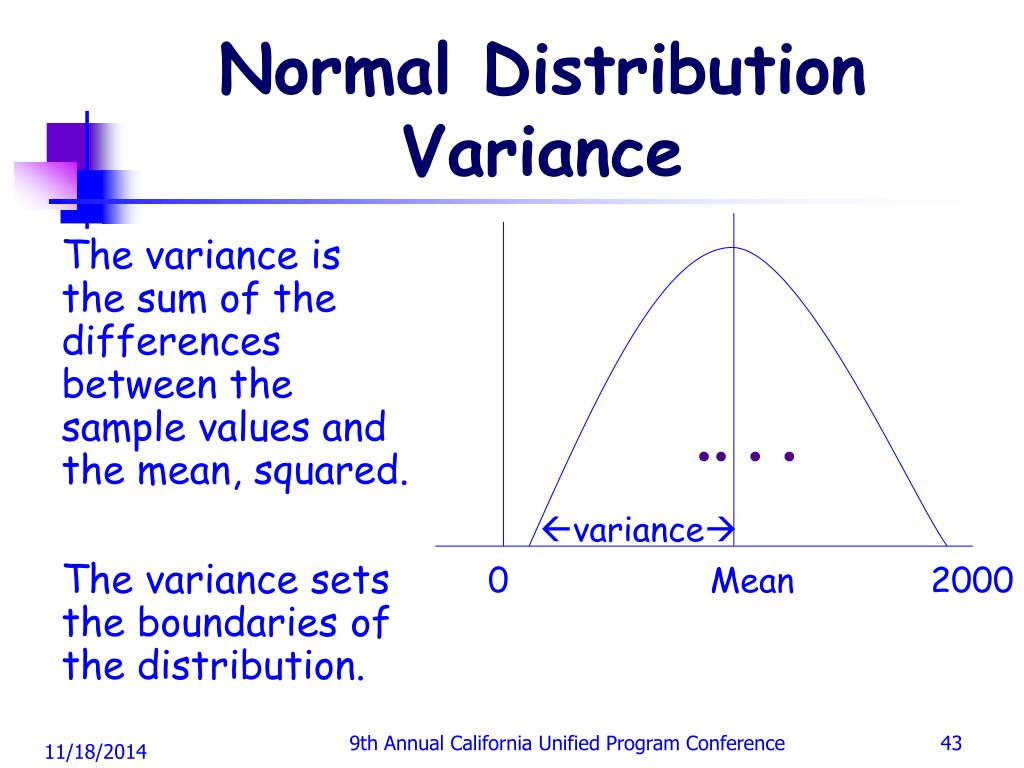 Normal Distribution Variance

The variance is the sum of the differences between the sample values and the mean, squared.

The variance sets the boundaries of the distribution.

←variance→

0

Mean

2000

11/18/2014

9th Annual California Unified Program Conference

43